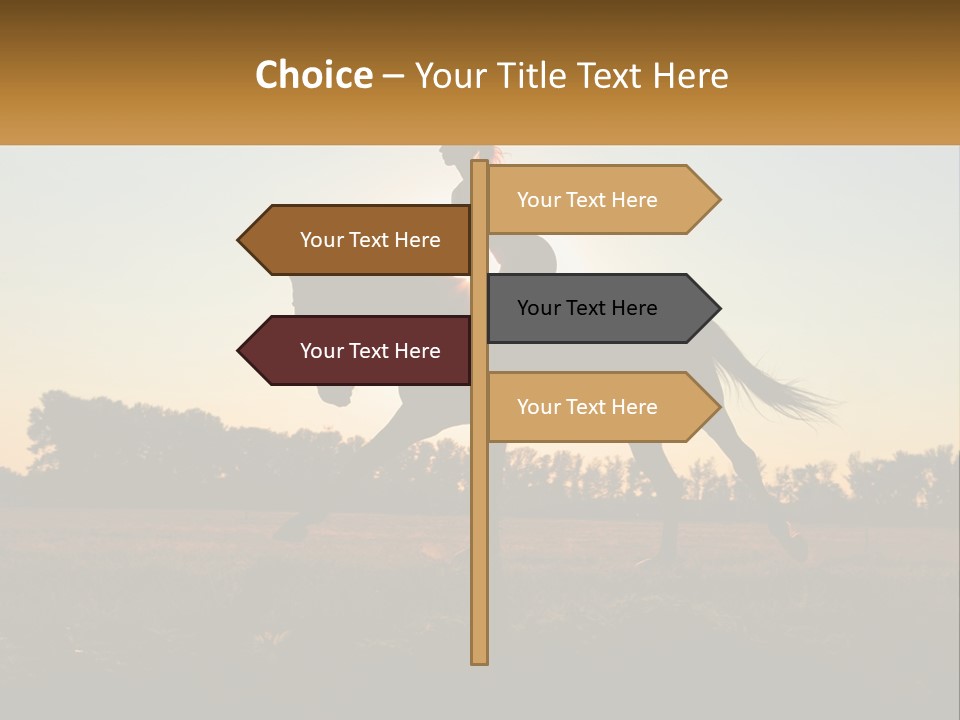 Choice – Your Title Text Here

Your Text Here

Your Text Here

Your Text Here

Your Text Here

Your Text Here